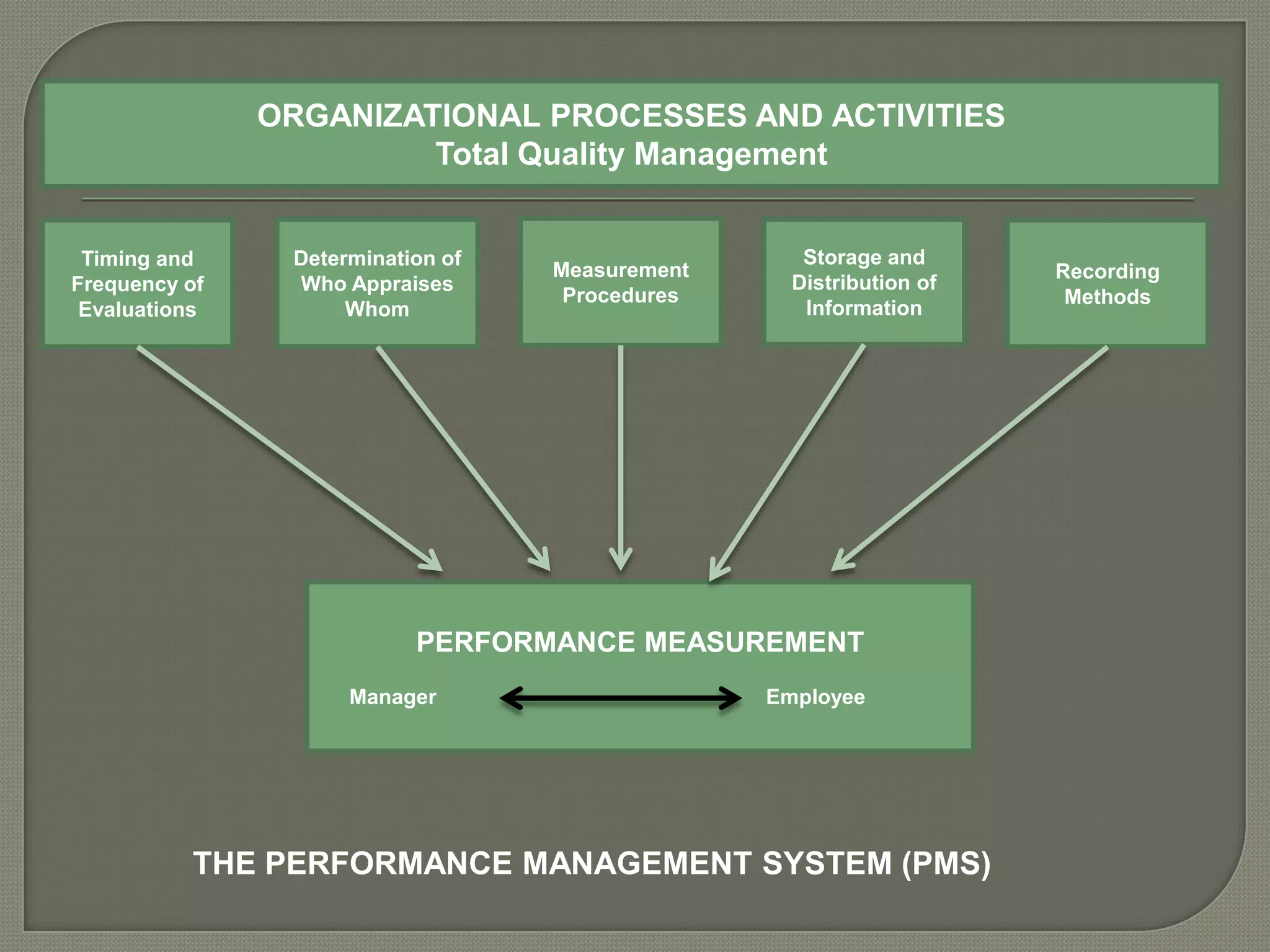 ORGANIZATIONAL PROCESSES AND ACTIVITIES
Total Quality Management

Timing and Frequency of Evaluations

Determination of Who Appraises Whom

Measurement Procedures

Storage and Distribution of Information

Recording Methods

PERFORMANCE MEASUREMENT

Manager

Employee

THE PERFORMANCE MANAGEMENT SYSTEM (PMS)